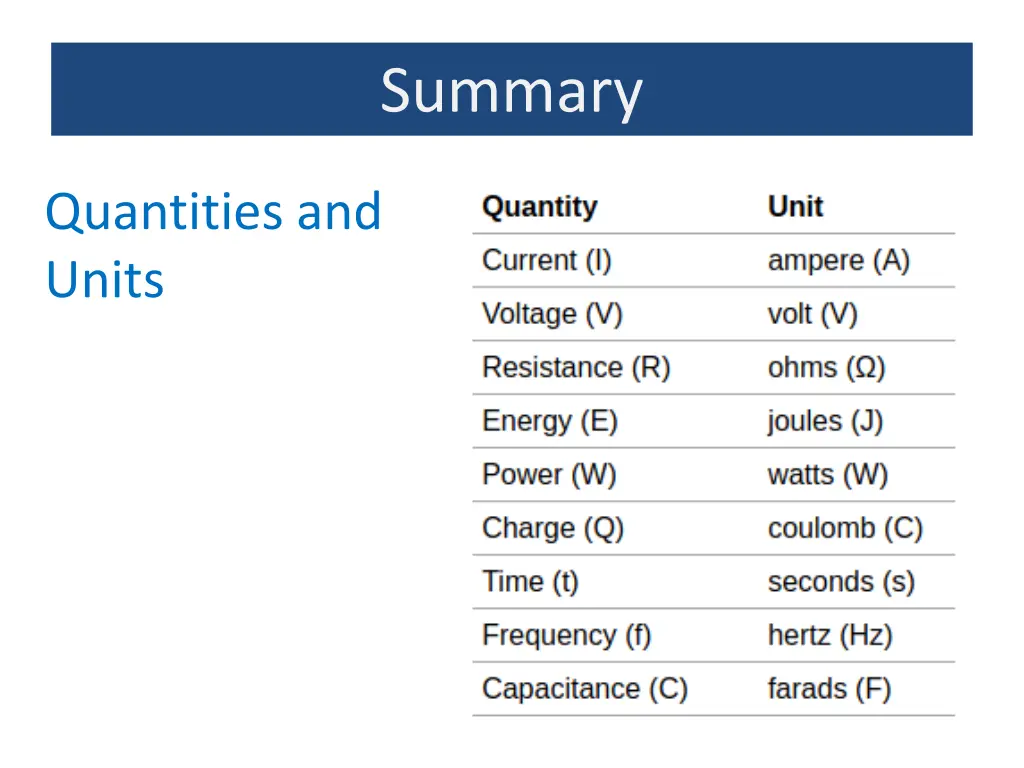 Summary

Quantities and Units

| Quantity | Unit |
|---|---|
| Current (I) | ampere (A) |
| Voltage (V) | volt (V) |
| Resistance (R) | ohms (Ω) |
| Energy (E) | joules (J) |
| Power (W) | watts (W) |
| Charge (Q) | coulomb (C) |
| Time (t) | seconds (s) |
| Frequency (f) | hertz (Hz) |
| Capacitance (C) | farads (F) |